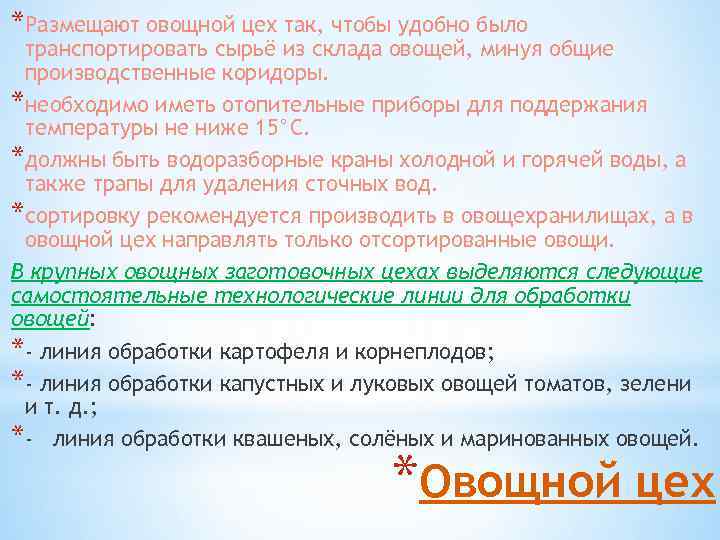 *Размещают овощной цех так, чтобы удобно было транспортировать сырьё из склада овощей, минуя общие производственные коридоры.

*необходимо иметь отопительные приборы для поддержания температуры не ниже 15°С.

*должны быть водоразборные краны холодной и горячей воды, а также трапы для удаления сточных вод.

*сортировку рекомендуется производить в овощехранилищах, а в овощной цех направлять только отсортированные овощи.

В крупных овощных заготовочных цехах выделяются следующие самостоятельные технологические линии для обработки овощей:

*- линия обработки картофеля и корнеплодов;

*- линия обработки капустных и луковых овощей томатов, зелени и т. д.;

*- линия обработки квашеных, солёных и маринованных овощей.

*Овощной цех